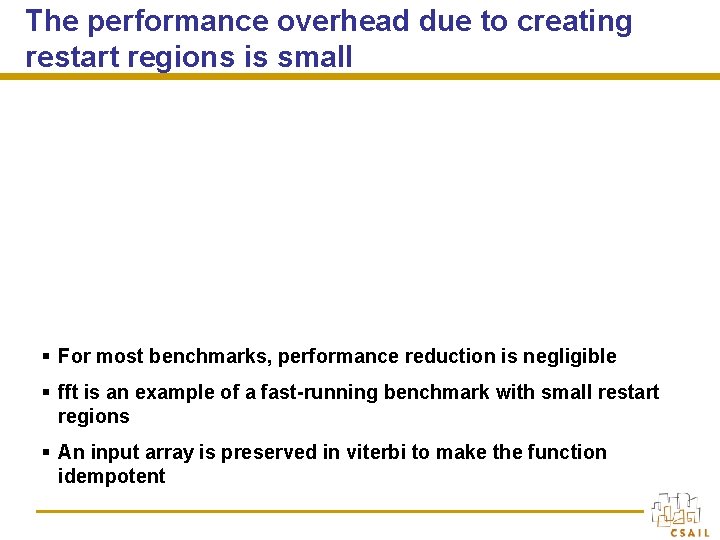 The performance overhead due to creating restart regions is small

▪ For most benchmarks, performance reduction is negligible

▪ fft is an example of a fast-running benchmark with small restart regions

▪ An input array is preserved in viterbi to make the function idempotent

CSAIL